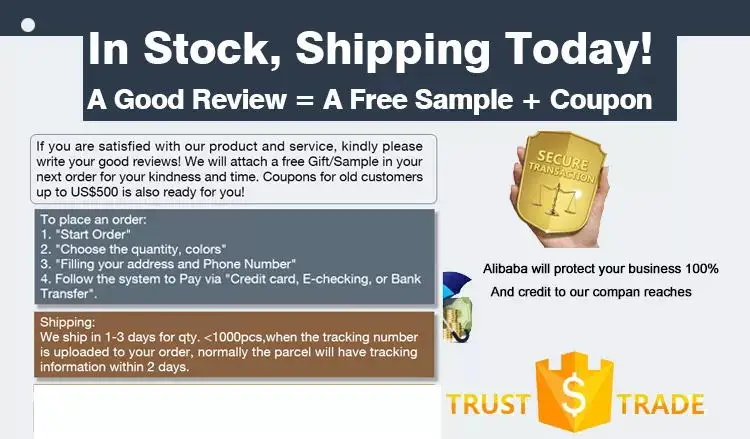 In Stock, Shipping Today!
A Good Review = A Free Sample + Coupon

If you are satisfied with our product and service, kindly please write your good reviews! We will attach a free Gift/Sample in your next order for your kindness and time. Coupons for old customers up to US$500 is also ready for you!

To place an order:
1. "Start Order"
2. "Choose the quantity, colors"
3. "Filling your address and Phone Number"
4. Follow the system to Pay via "Credit card, E-checking, or Bank Transfer".

Shipping:
We ship in 1-3 days for qty. <1000pcs,when the tracking number is uploaded to your order, normally the parcel will have tracking information within 2 days.

SECURE TRANSACTION

Alibaba will protect your business 100%
And credit to our compan reaches

TRUST $ TRADE